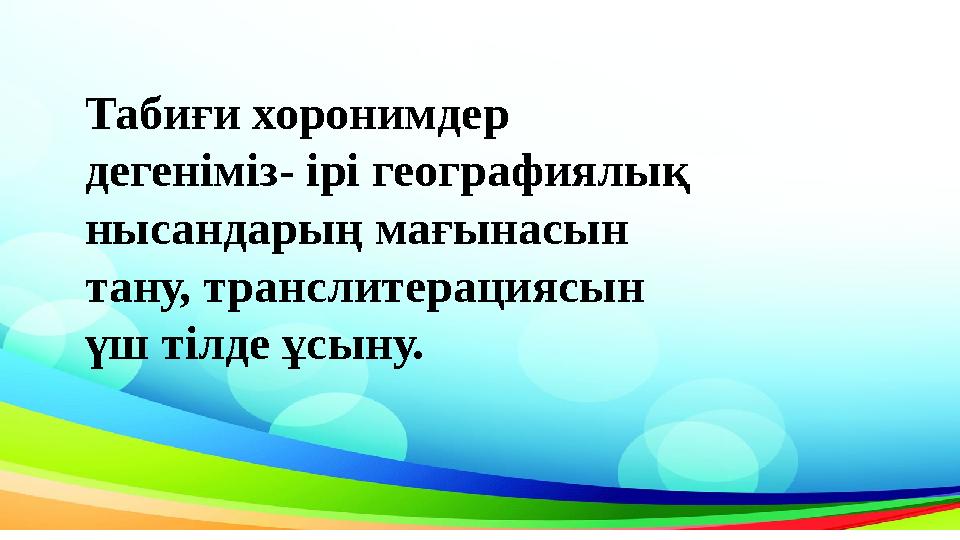 Табиғи хоронимдер дегеніміз- ірі географиялық нысандарың мағынасын тану, транслитерациясын үш тілде ұсыну.